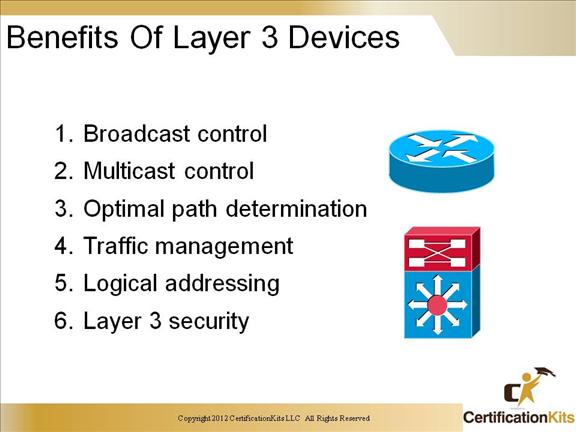 Benefits Of Layer 3 Devices

1. Broadcast control
2. Multicast control
3. Optimal path determination
4. Traffic management
5. Logical addressing
6. Layer 3 security

Copyright 2012 CertificationKits LLC All Rights Reserved

CertificationKits